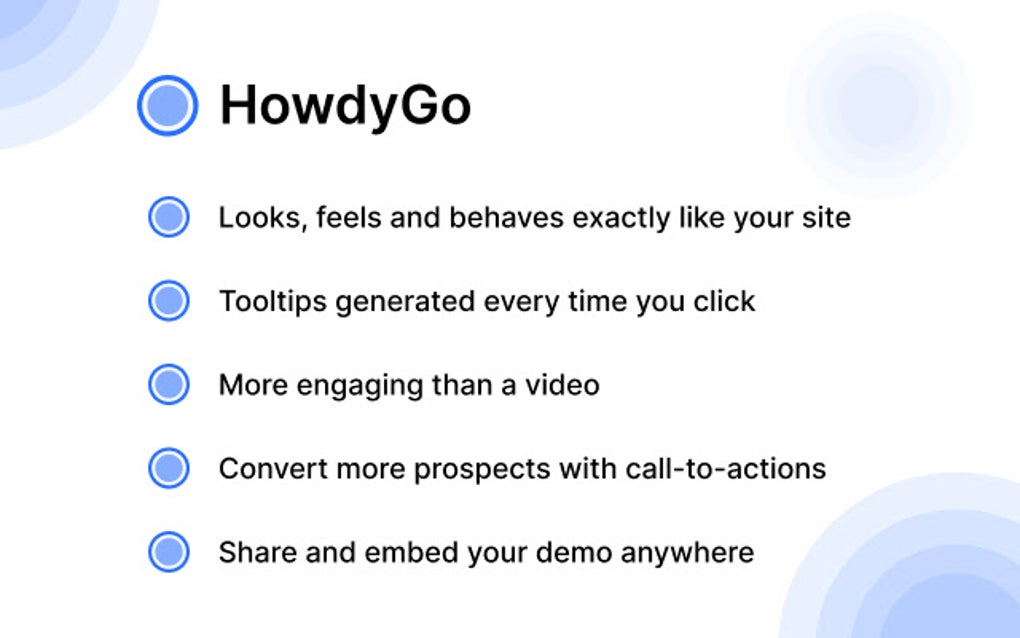 HowdyGo

Looks, feels and behaves exactly like your site

Tooltips generated every time you click

More engaging than a video

Convert more prospects with call-to-actions

Share and embed your demo anywhere